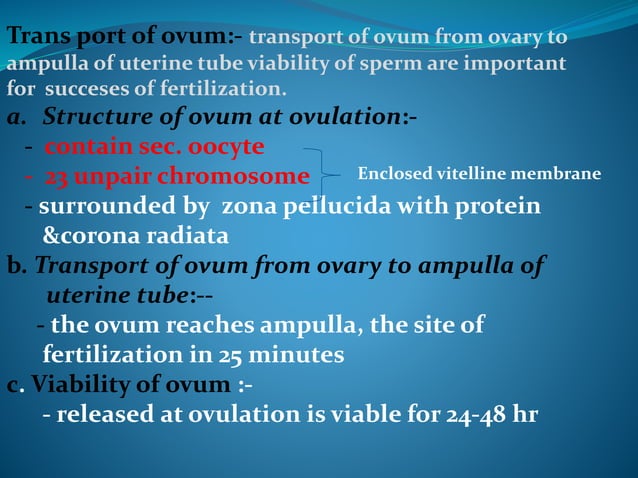 Trans port of ovum:- transport of ovum from ovary to ampulla of uterine tube viability of sperm are important for succeses of fertilization.

a. Structure of ovum at ovulation:-

- contain sec. oocyte
- 23 unpair chromosome

Enclosed vitelline membrane

- surrounded by zona pellucida with protein &corona radiata

b. Transport of ovum from ovary to ampulla of uterine tube:--

- the ovum reaches ampulla, the site of fertilization in 25 minutes

c. Viability of ovum :-

- released at ovulation is viable for 24-48 hr